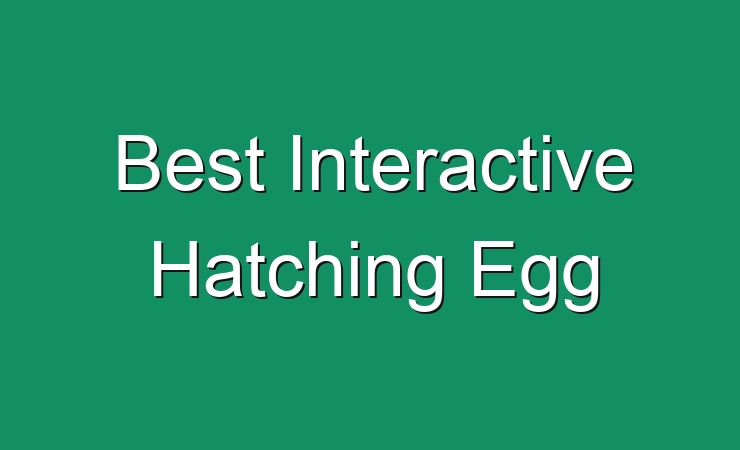 Best Interactive Hatching Egg